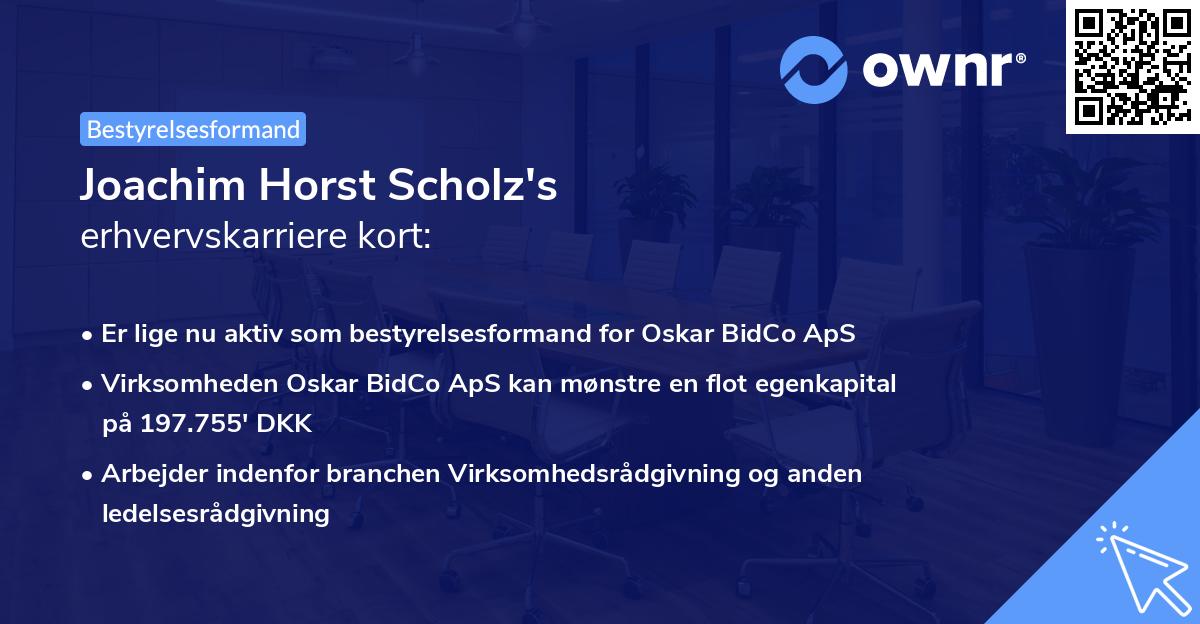 ownr®

Bestyrelsesformand

Joachim Horst Scholz's
erhvervskarriere kort:

• Er lige nu aktiv som bestyrelsesformand for Oskar BidCo ApS

• Virksomheden Oskar BidCo ApS kan mønstre en flot egenkapital på 197.755' DKK

• Arbejder indenfor branchen Virksomhedsrådgivning og anden ledelsesrådgivning